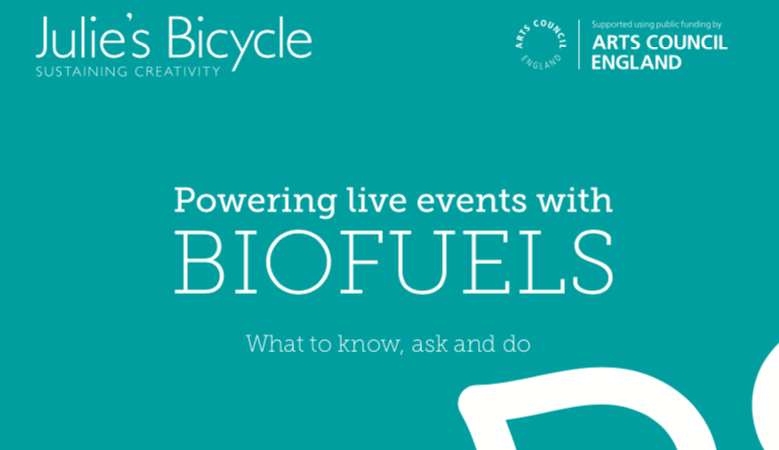 Julie's Bicycle
SUSTAINING CREATIVITY

ARTS COUNCIL ENGLAND

Supported using public funding by
ARTS COUNCIL ENGLAND

Powering live events with
BIOFUELS

What to know, ask and do